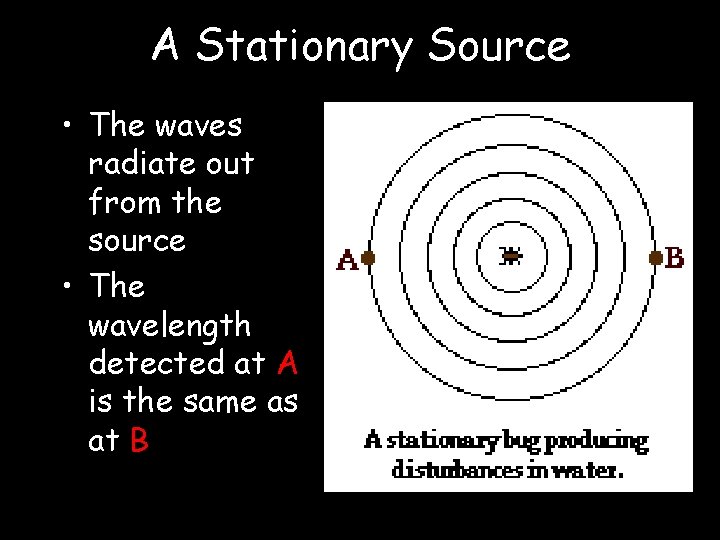 A Stationary Source

• The waves radiate out from the source
• The wavelength detected at A is the same as at B

A

B

A stationary bug producing disturbances in water.